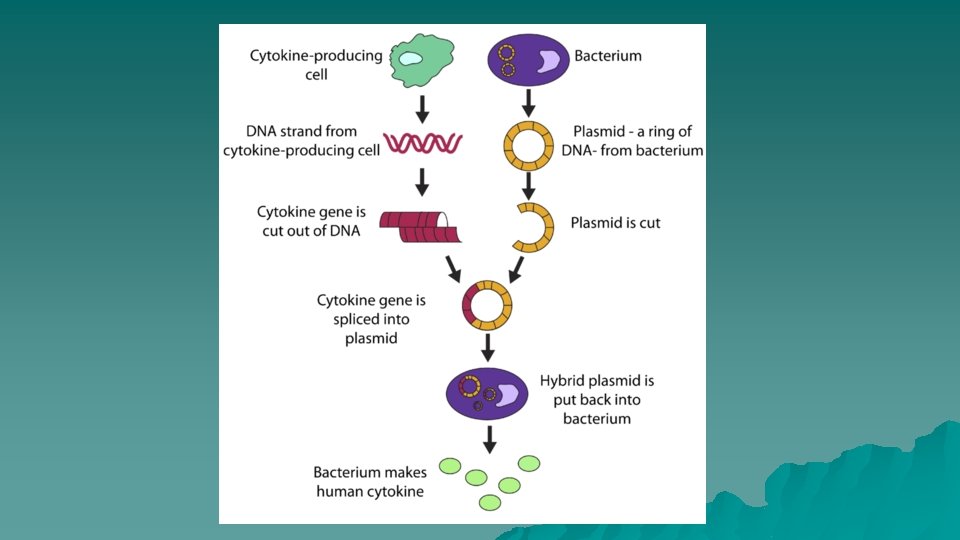 Cytokine-producing cell

Bacterium

DNA strand from cytokine-producing cell

Plasmid - a ring of DNA- from bacterium

Cytokine gene is cut out of DNA

Plasmid is cut

Cytokine gene is spliced into plasmid

Hybrid plasmid is put back into bacterium

Bacterium makes human cytokine